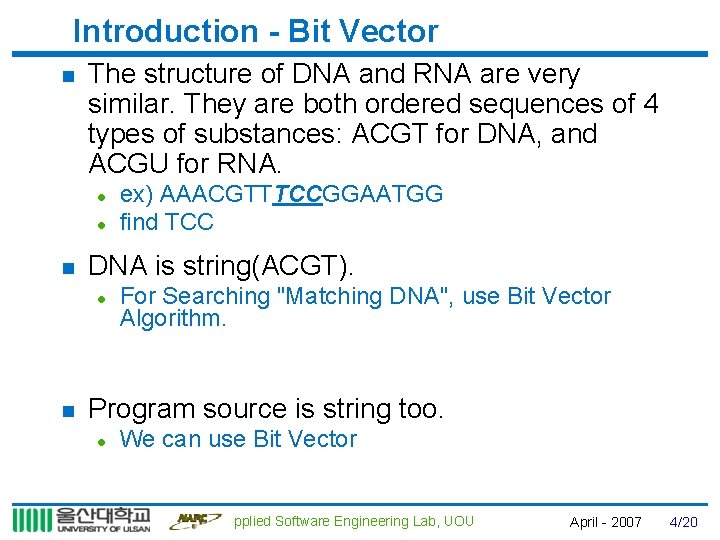 Introduction - Bit Vector

The structure of DNA and RNA are very similar. They are both ordered sequences of 4 types of substances: ACGT for DNA, and ACGU for RNA.

ex) AAACGTTTCCGGAATGG

find TCC

DNA is string(ACGT).

For Searching "Matching DNA", use Bit Vector Algorithm.

Program source is string too.

We can use Bit Vector

울산대학교 UNIVERSITY OF ULSAN NARC pplied Software Engineering Lab, UOU April - 2007 4/20